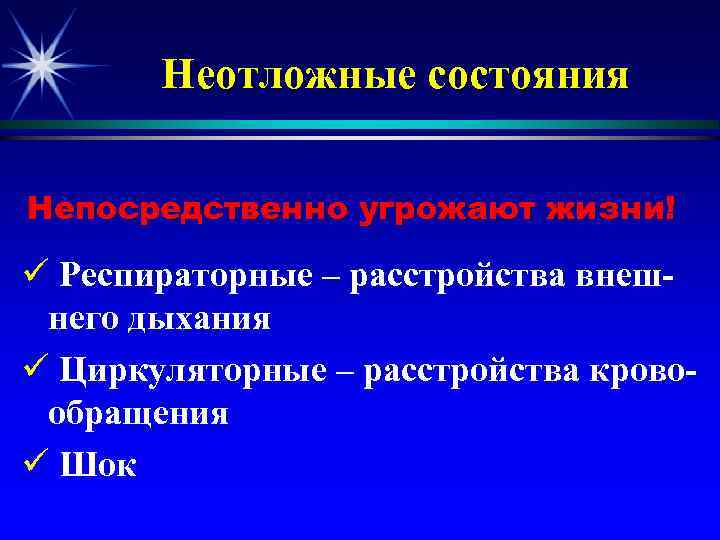 Неотложные состояния

Непосредственно угрожают жизни!

✓ Респираторные – расстройства внешнего дыхания

✓ Циркуляторные – расстройства кровообращения

✓ Шок